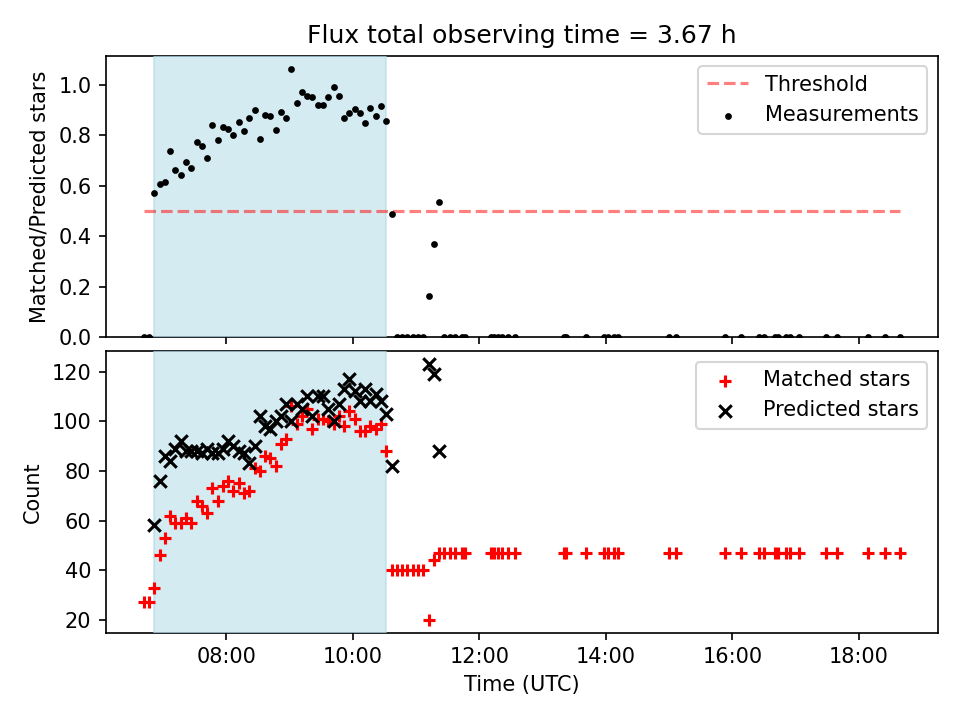 Flux total observing time = 3.67 h

Matched/Predicted stars

1.0
0.8
0.6
0.4
0.2
0.0

Threshold
Measurements

Count

120
100
80
60
40
20

Matched stars
Predicted stars

08:00
10:00
12:00
14:00
16:00
18:00

Time (UTC)